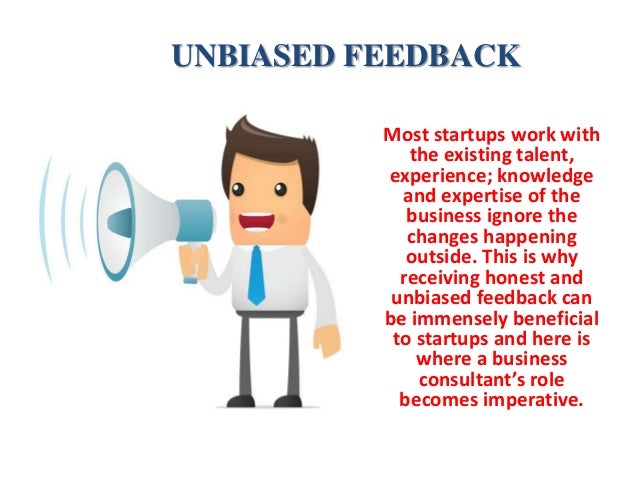 UNBIASED FEEDBACK

Most startups work with the existing talent, experience; knowledge and expertise of the business ignore the changes happening outside. This is why receiving honest and unbiased feedback can be immensely beneficial to startups and here is where a business consultant's role becomes imperative.